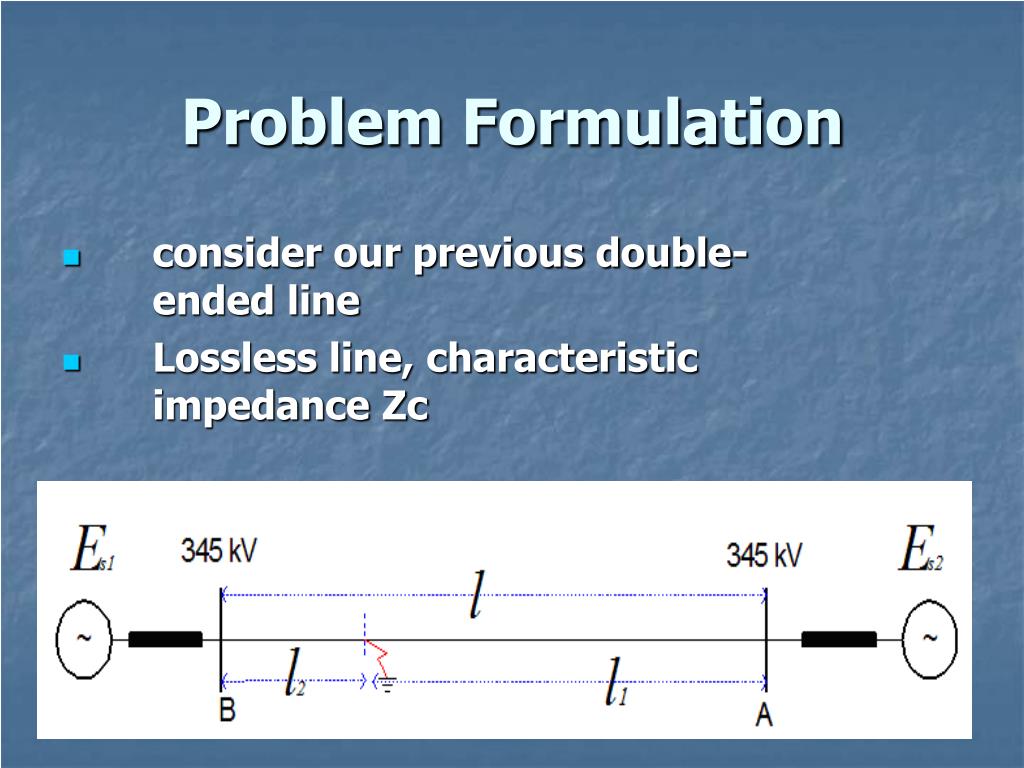 Problem Formulation

consider our previous double-ended line

Lossless line, characteristic impedance Zc

$E_{s1}$ 345 kV 345 kV $E_{s2}$

~ $l$ ~

$l_2$ $l_1$

B A